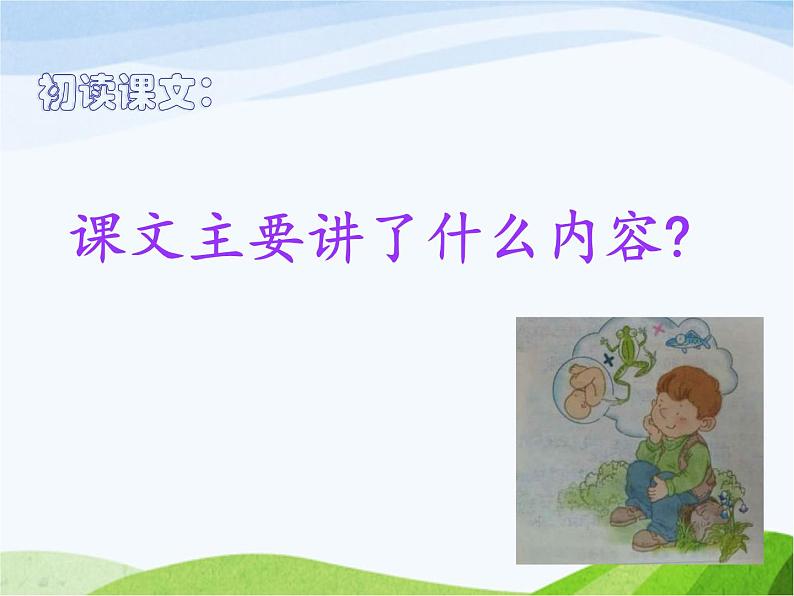 初读课文：

课文主要讲了什么内容？